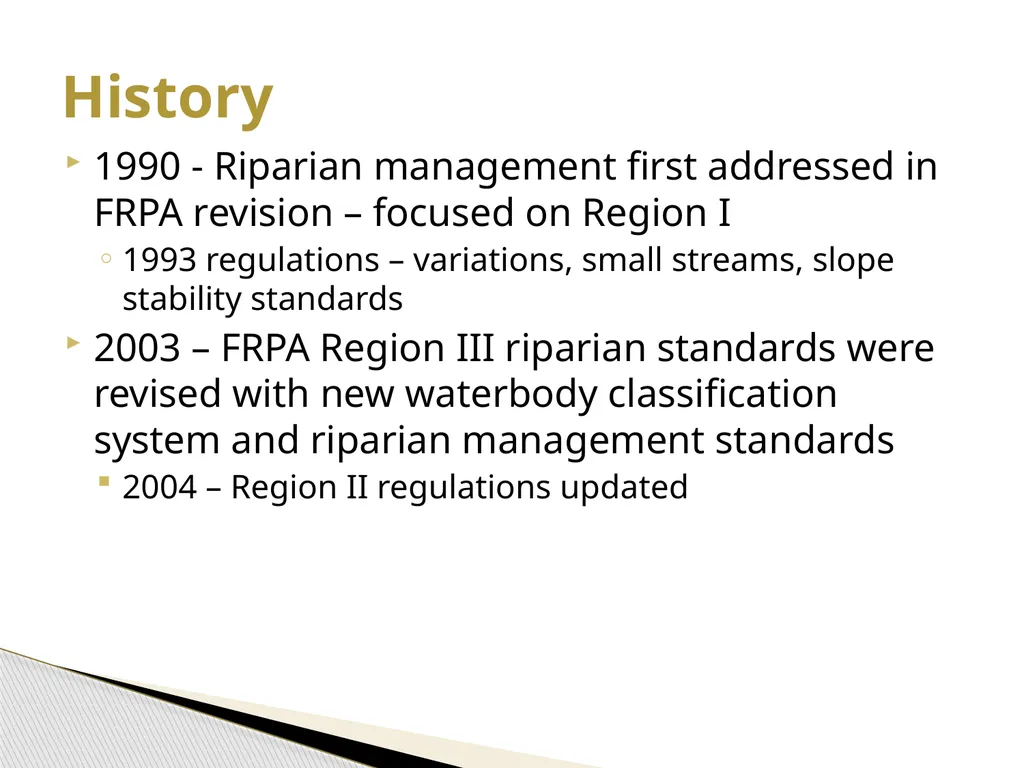 History

1990 - Riparian management first addressed in FRPA revision – focused on Region I

1993 regulations – variations, small streams, slope stability standards

2003 – FRPA Region III riparian standards were revised with new waterbody classification system and riparian management standards

2004 – Region II regulations updated